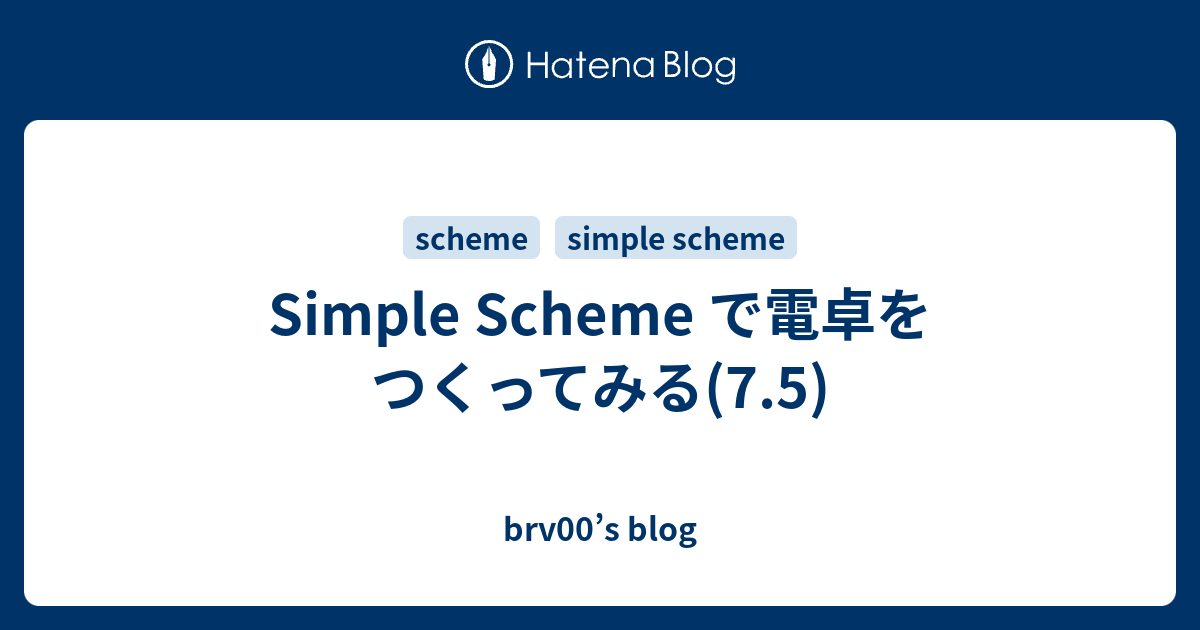 Hatena Blog

scheme

simple scheme

Simple Scheme で電卓をつくってみる(7.5)

brv00’s blog